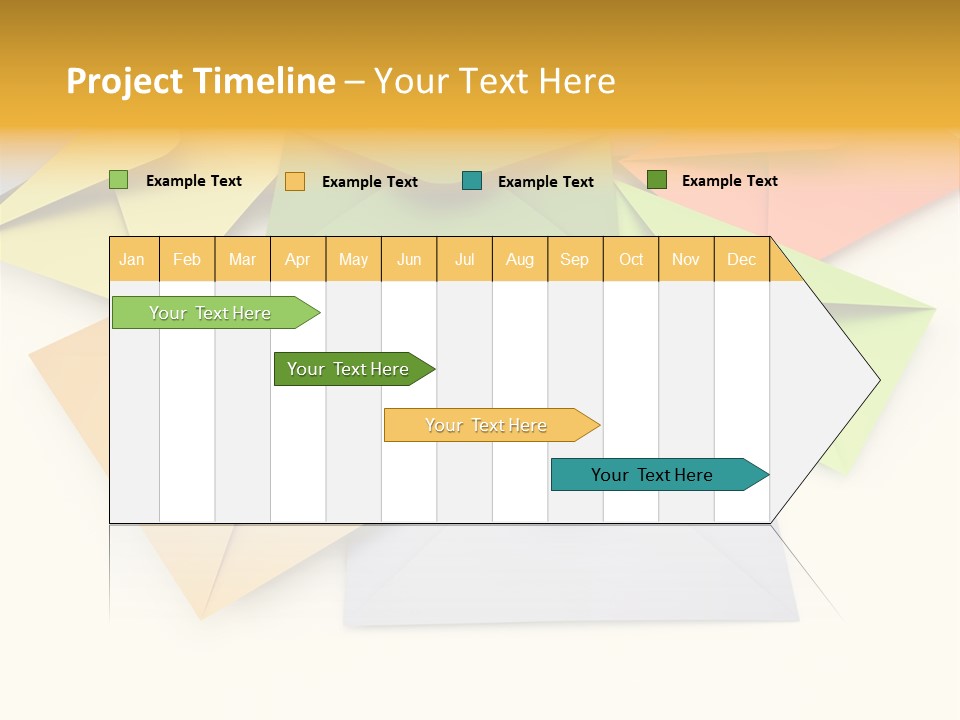 Project Timeline – Your Text Here

Example Text
Example Text
Example Text
Example Text

| Jan | Feb | Mar | Apr | May | Jun | Jul | Aug | Sep | Oct | Nov | Dec |
|---|---|---|---|---|---|---|---|---|---|---|---|

Your Text Here

Your Text Here

Your Text Here

Your Text Here